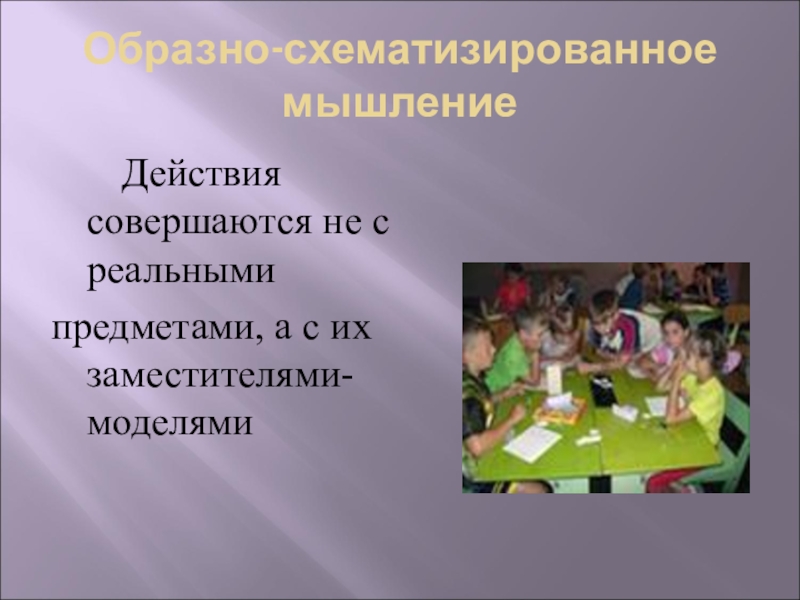 Образно-схематизированное мышление

Действия совершаются не с реальными предметами, а с их заместителями-моделями